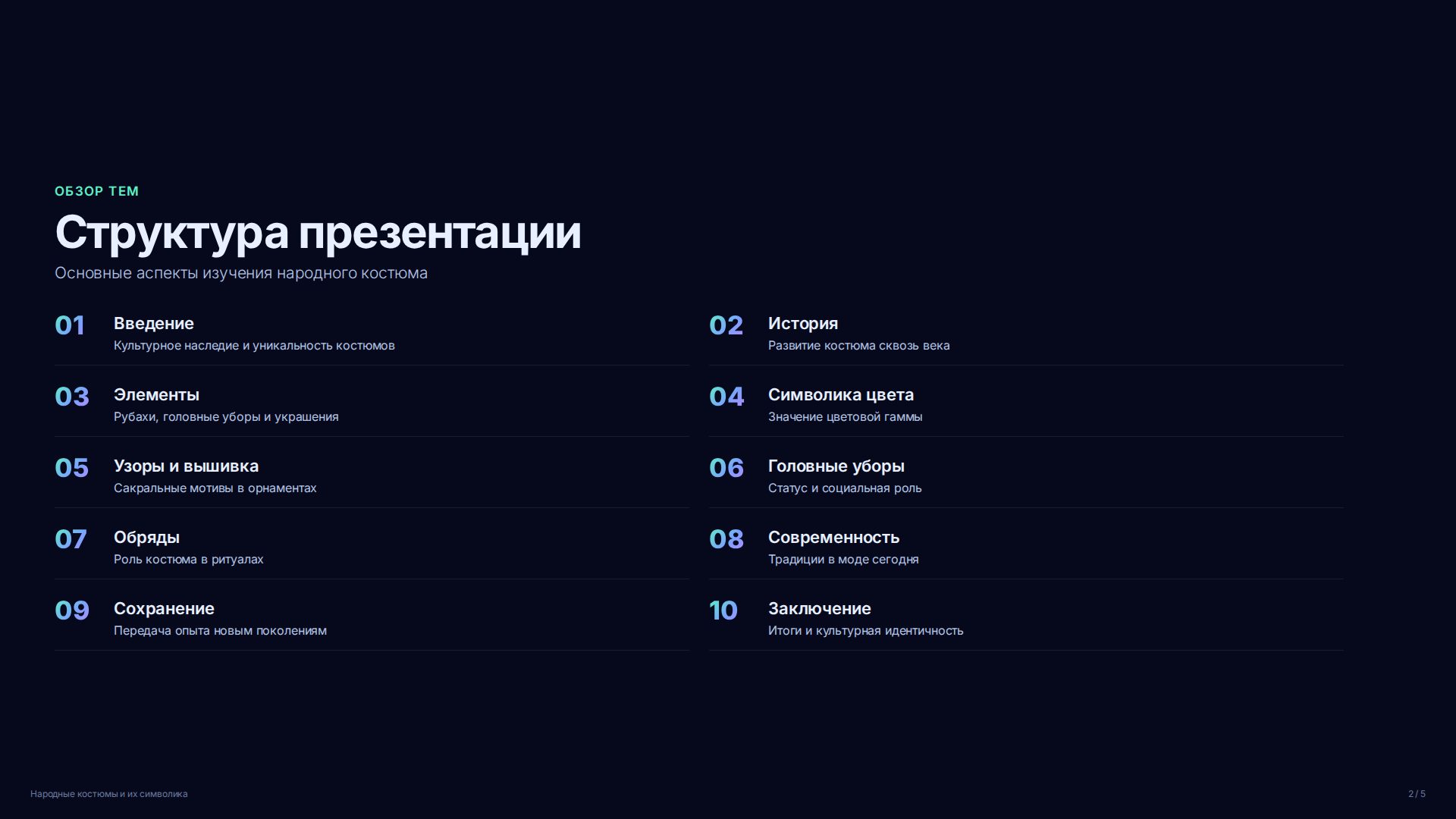 ОБЗОР ТЕМ

Структура презентации

Основные аспекты изучения народного костюма

01 Введение
Культурное наследие и уникальность костюмов

02 История
Развитие костюма сквозь века

03 Элементы
Рубахи, головные уборы и украшения

04 Символика цвета
Значение цветовой гаммы

05 Узоры и вышивка
Сакральные мотивы в орнаментах

06 Головные уборы
Статус и социальная роль

07 Обряды
Роль костюма в ритуалах

08 Современность
Традиции в моде сегодня

09 Сохранение
Передача опыта новым поколениям

10 Заключение
Итоги и культурная идентичность

Народные костюмы и их символика

2 / 5